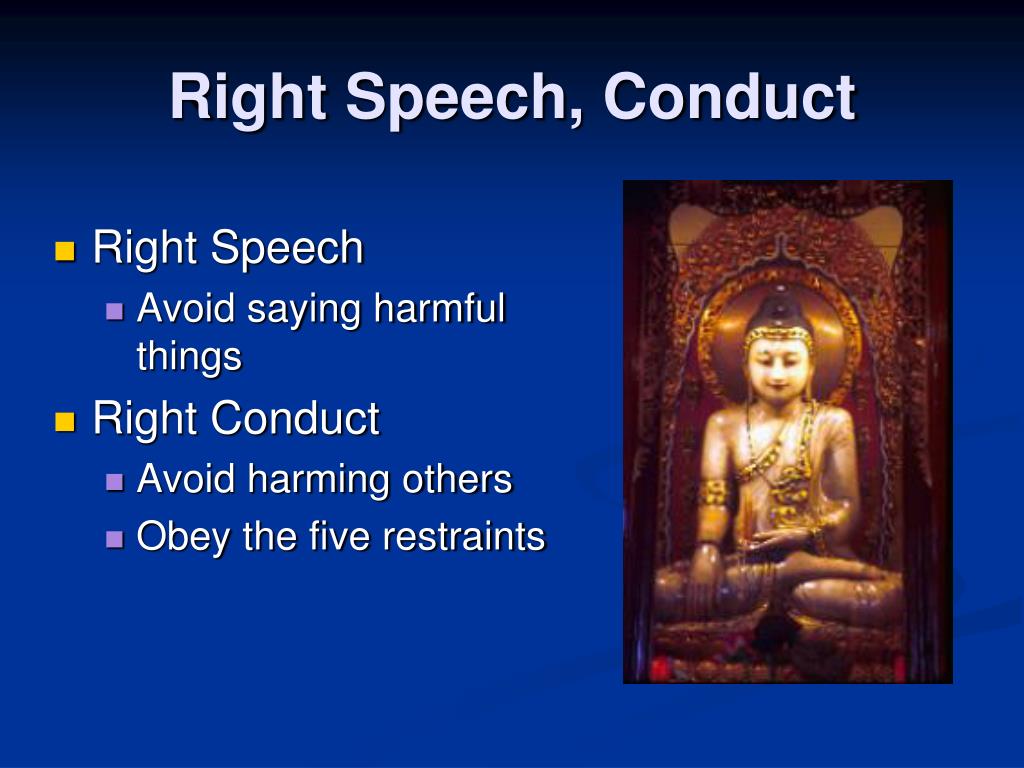 Right Speech, Conduct

- Right Speech
  - Avoid saying harmful things
- Right Conduct
  - Avoid harming others
  - Obey the five restraints